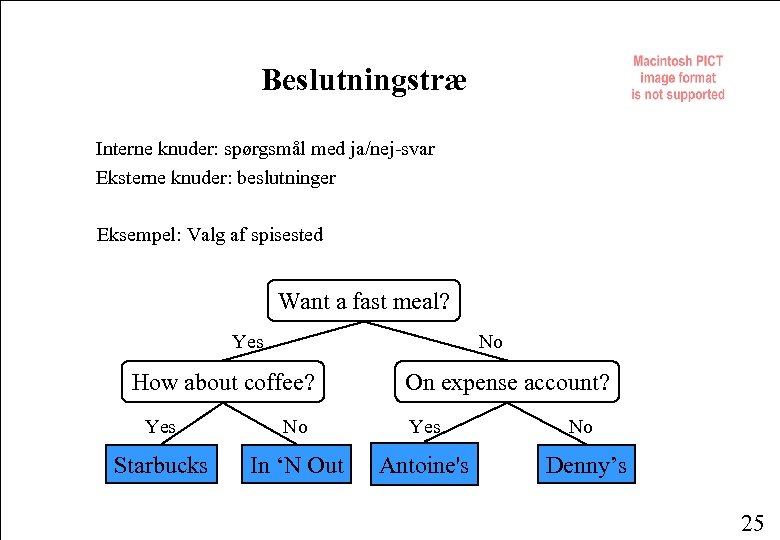 Beslutningstræ

Macintosh PICT image format is not supported

Interne knuder: spørgsmål med ja/nej-svar
Eksterne knuder: beslutninger

Eksempel: Valg af spisested

Want a fast meal?

Yes

No

How about coffee?

On expense account?

Yes

No

Yes

No

Starbucks

In ‘N Out

Antoine's

Denny’s

25